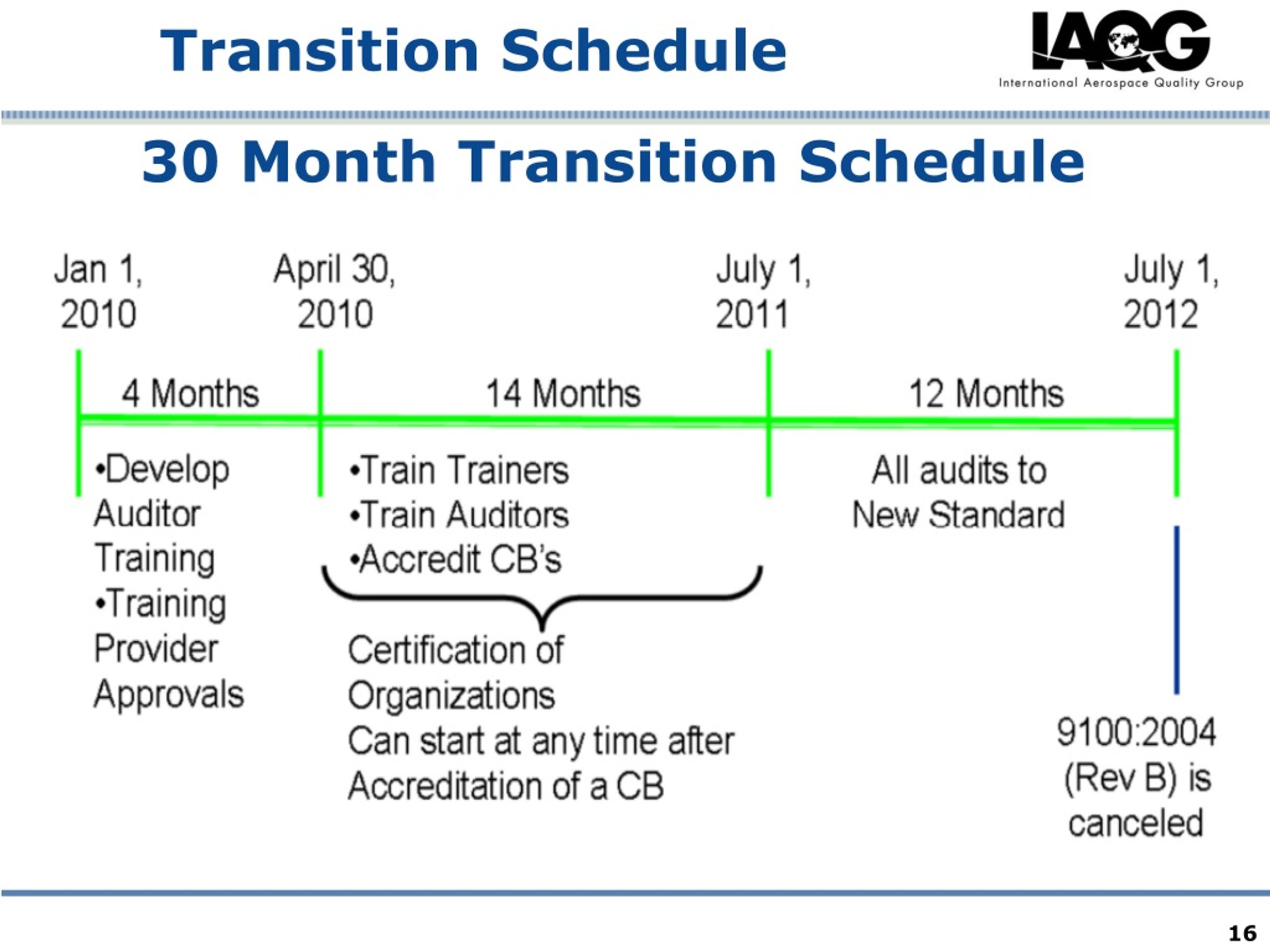 Transition Schedule

IAQG
International Aerospace Quality Group

30 Month Transition Schedule

Jan 1, 2010

April 30, 2010

July 1, 2011

July 1, 2012

4 Months

14 Months

12 Months

•Develop Auditor Training
•Training Provider Approvals

•Train Trainers
•Train Auditors
•Accredit CB's

Certification of Organizations
Can start at any time after Accreditation of a CB

All audits to New Standard

9100:2004 (Rev B) is canceled

16